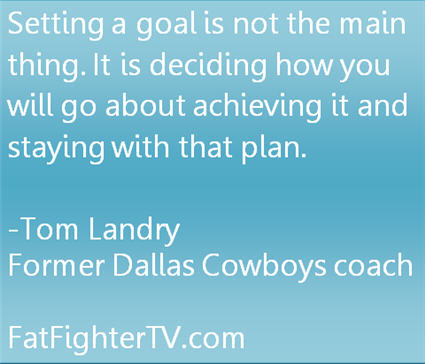 Setting a goal is not the main thing. It is deciding how you will go about achieving it and staying with that plan.

-Tom Landry
Former Dallas Cowboys coach

FatFighterTV.com